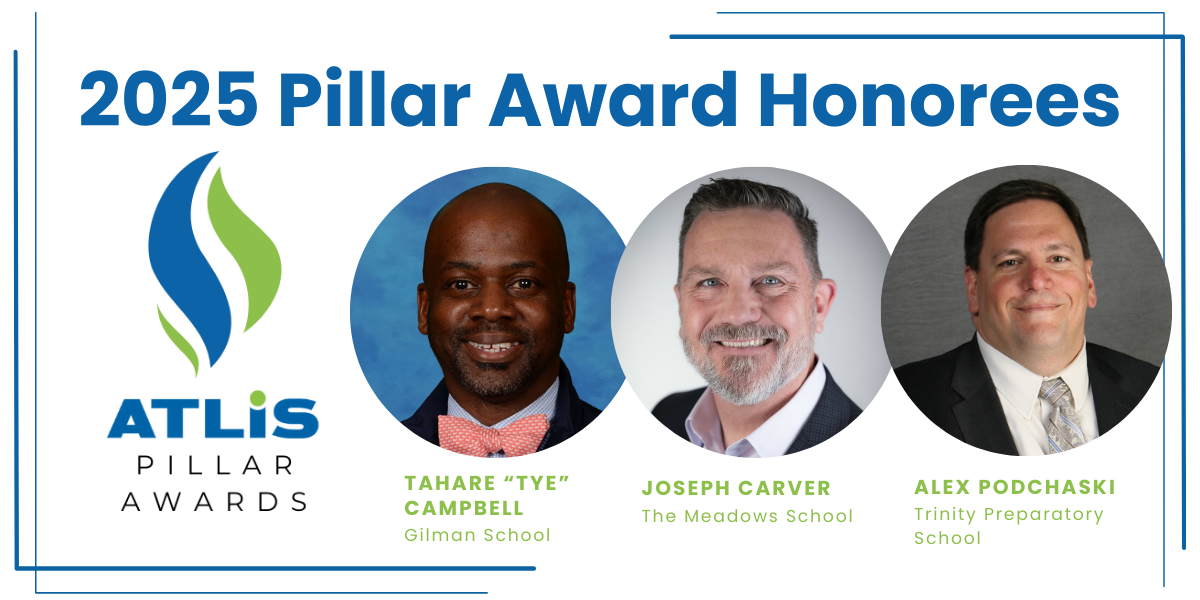 2025 Pillar Award Honorees

ATLIS
PILLAR
AWARDS

TAHARE "TYE" CAMPBELL
Gilman School

JOSEPH CARVER
The Meadows School

ALEX PODCHASKI
Trinity Preparatory School